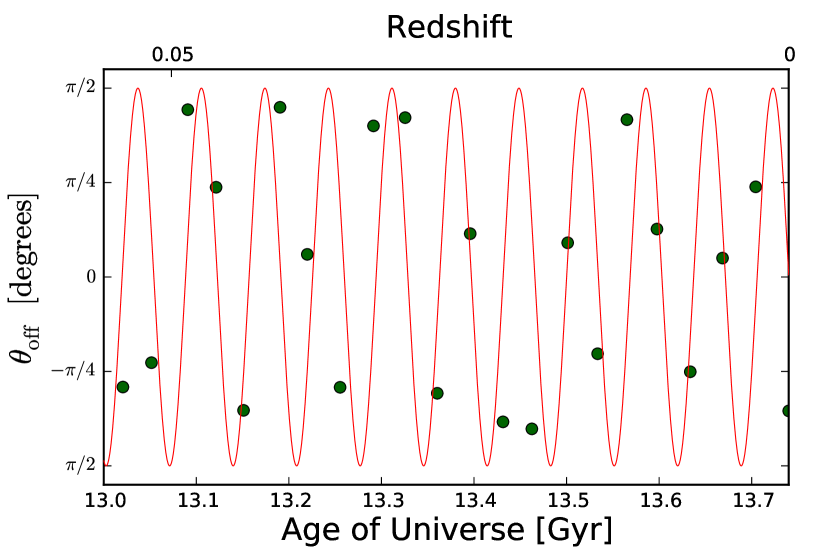 Redshift

0.05

0

$\pi/2$

$\pi/4$

0

$-\pi/4$

$\pi/2$

$\theta_{\rm off}$ [degrees]

13.0 13.1 13.2 13.3 13.4 13.5 13.6 13.7

Age of Universe [Gyr]